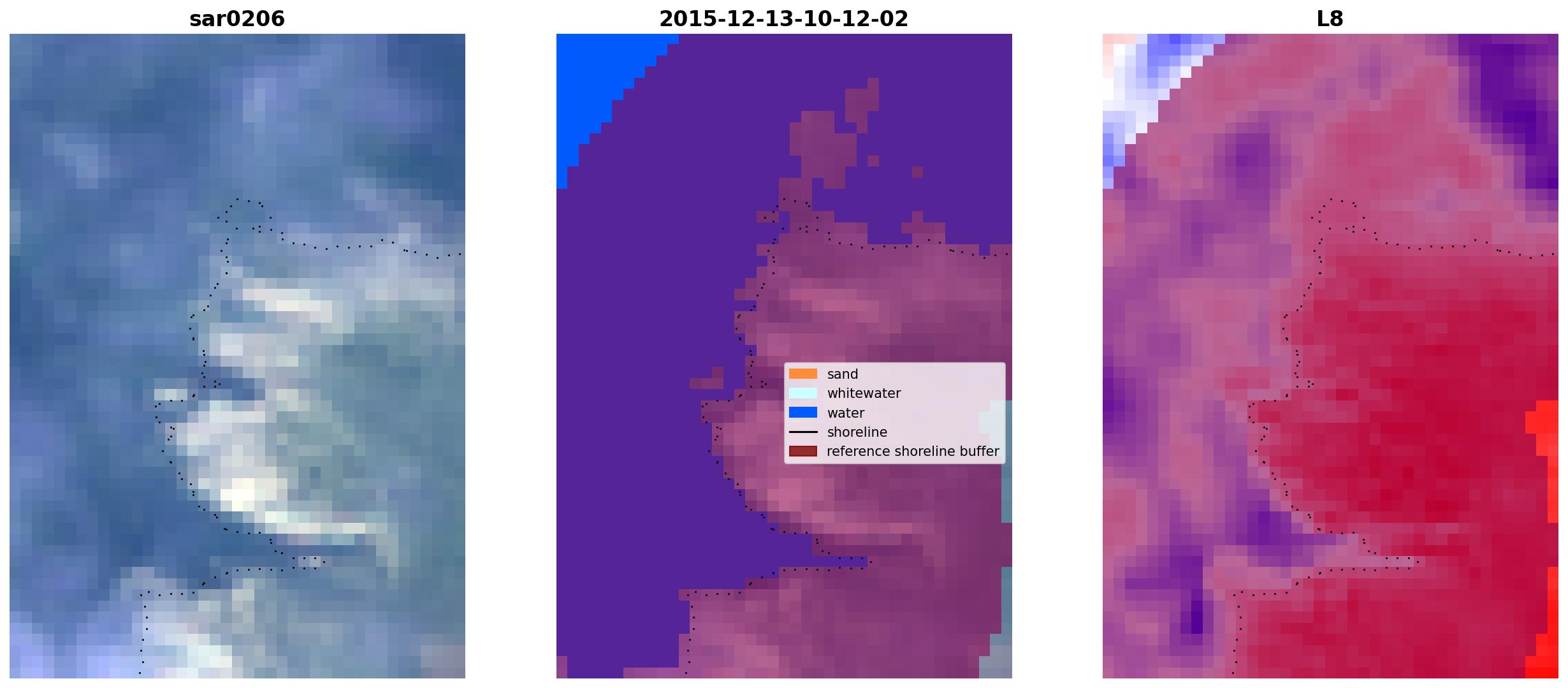 sar0206

2015-12-13-10-12-02

sand
whitewater
water
shoreline
reference shoreline buffer

L8